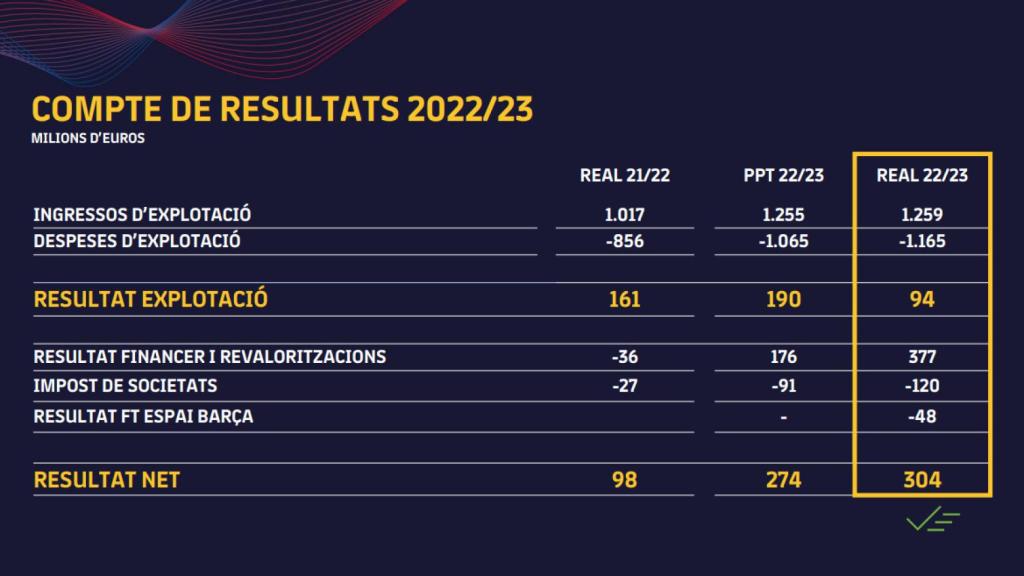 COMPTE DE RESULTATS 2022/23
MILIONS D'EUROS

| | REAL 21/22 | PPT 22/23 | REAL 22/23 |
|---|---|---|---|
| INGRESSOS D'EXPLOTACIÓ | 1.017 | 1.255 | 1.259 |
| DESPESES D'EXPLOTACIÓ | -856 | -1.065 | -1.165 |
| RESULTAT EXPLOTACIÓ | 161 | 190 | 94 |
| RESULTAT FINANCER I REVALORITZACIONS | -36 | 176 | 377 |
| IMPOST DE SOCIETATS | -27 | -91 | -120 |
| RESULTAT FT ESPAI BARÇA | | - | -48 |
| RESULTAT NET | 98 | 274 | 304 |